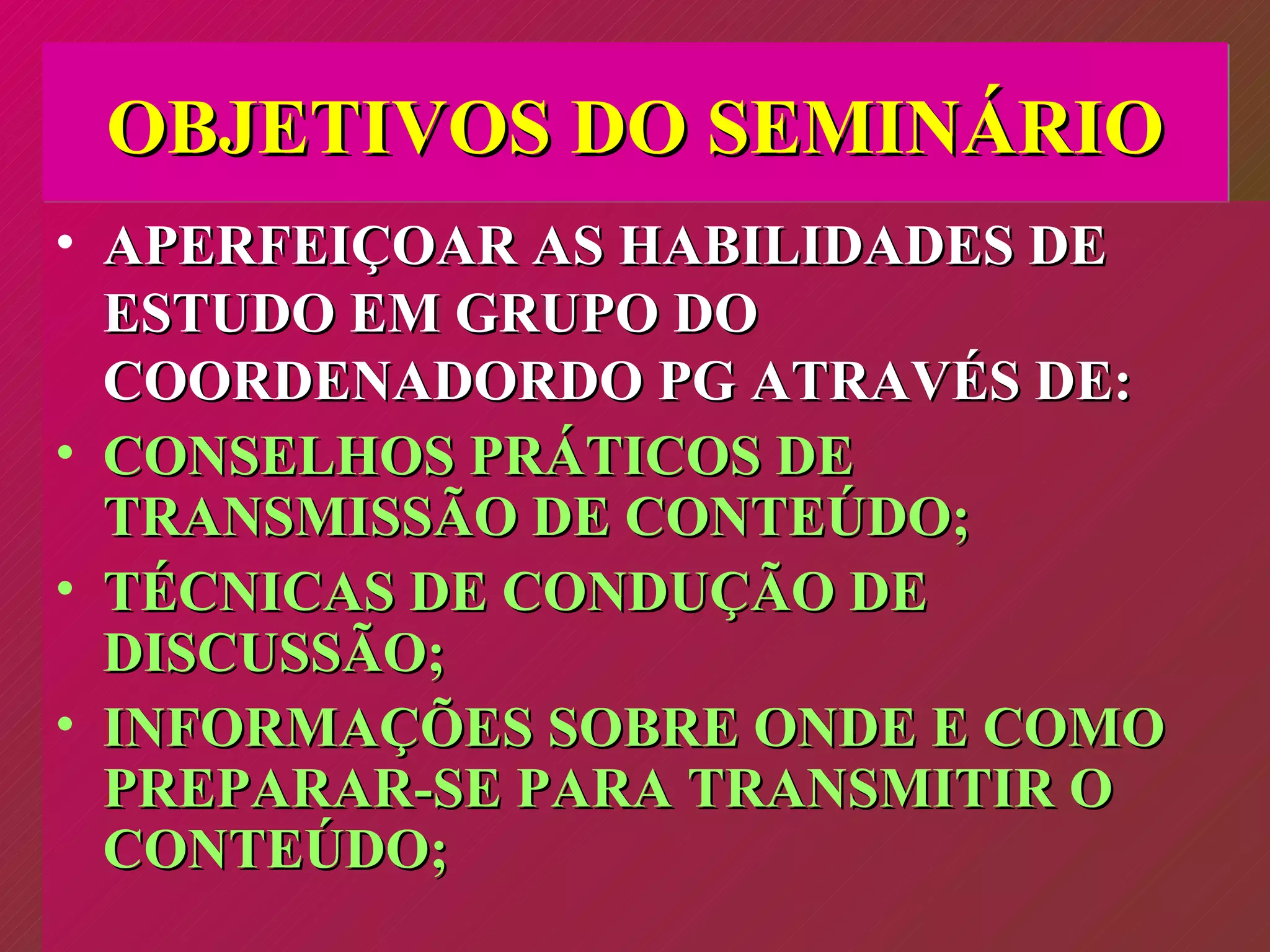 OBJETIVOS DO SEMINÁRIO

• APERFEIÇOAR AS HABILIDADES DE ESTUDO EM GRUPO DO COORDENADORDO PG ATRAVÉS DE:
• CONSELHOS PRÁTICOS DE TRANSMISSÃO DE CONTEÚDO;
• TÉCNICAS DE CONDUÇÃO DE DISCUSSÃO;
• INFORMAÇÕES SOBRE ONDE E COMO PREPARAR-SE PARA TRANSMITIR O CONTEÚDO;